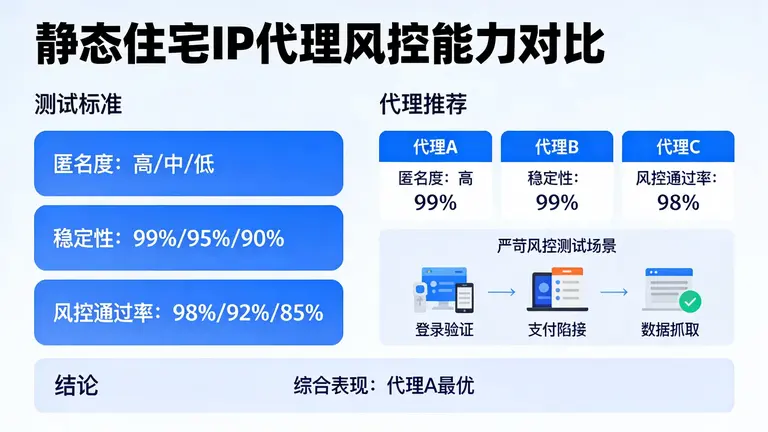 静态住宅IP代理风控能力对比

测试标准

匿名度：高/中/低

稳定性：99%/95%/90%

风控通过率：98%/92%/85%

代理推荐

| 代理A | 代理B | 代理C |
|---|---|---|
| 匿名度：高 99% | 稳定性：99% | 风控通过率：98% |

严苛风控测试场景

登录验证 → 支付陷接 → 数据抓取

结论

综合表现：代理A最优